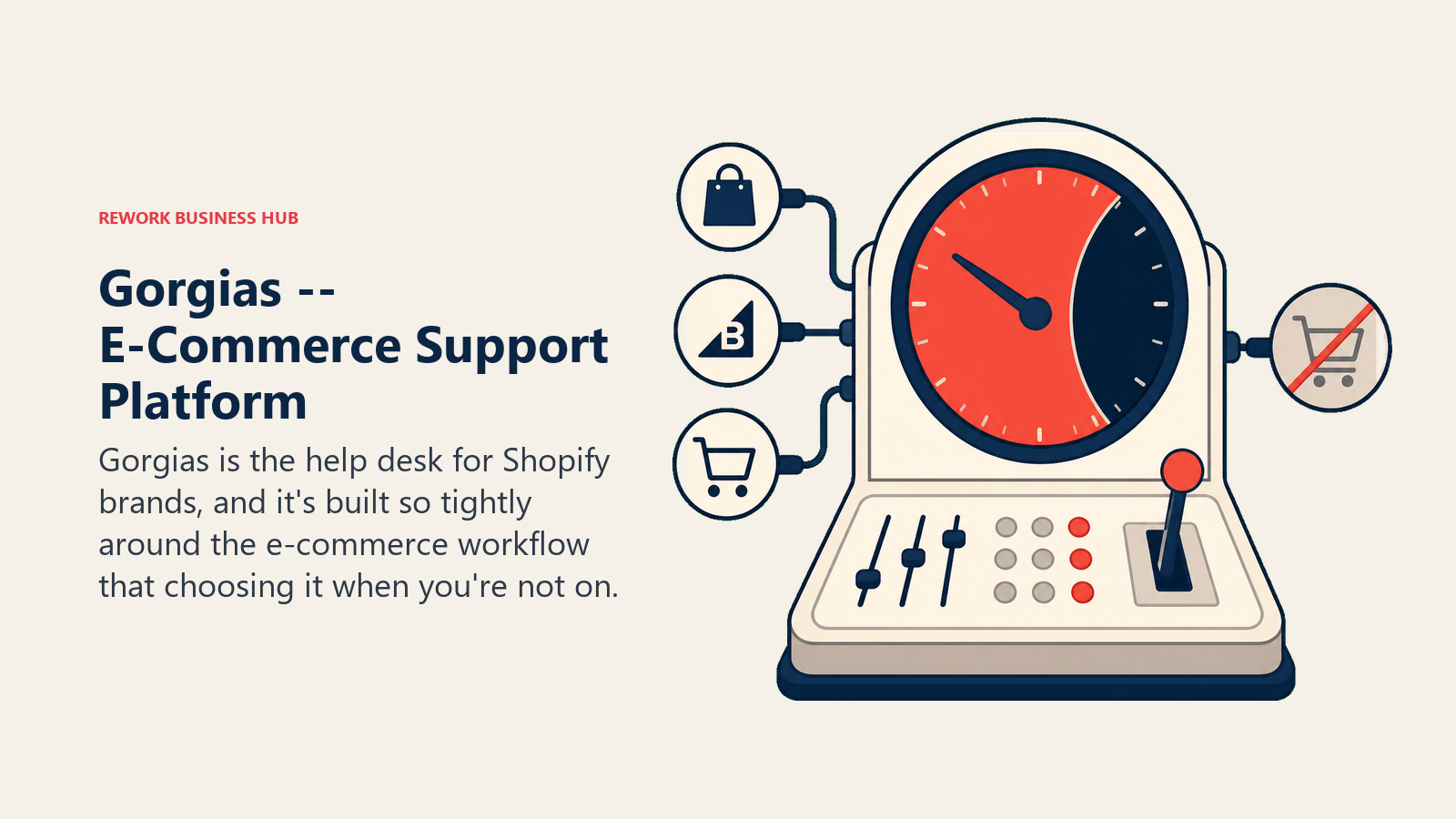 REWORK BUSINESS HUB

Gorgias -- E-Commerce Support Platform

Gorgias is the help desk for Shopify brands, and it's built so tightly around the e-commerce workflow that choosing it when you're not on.

B